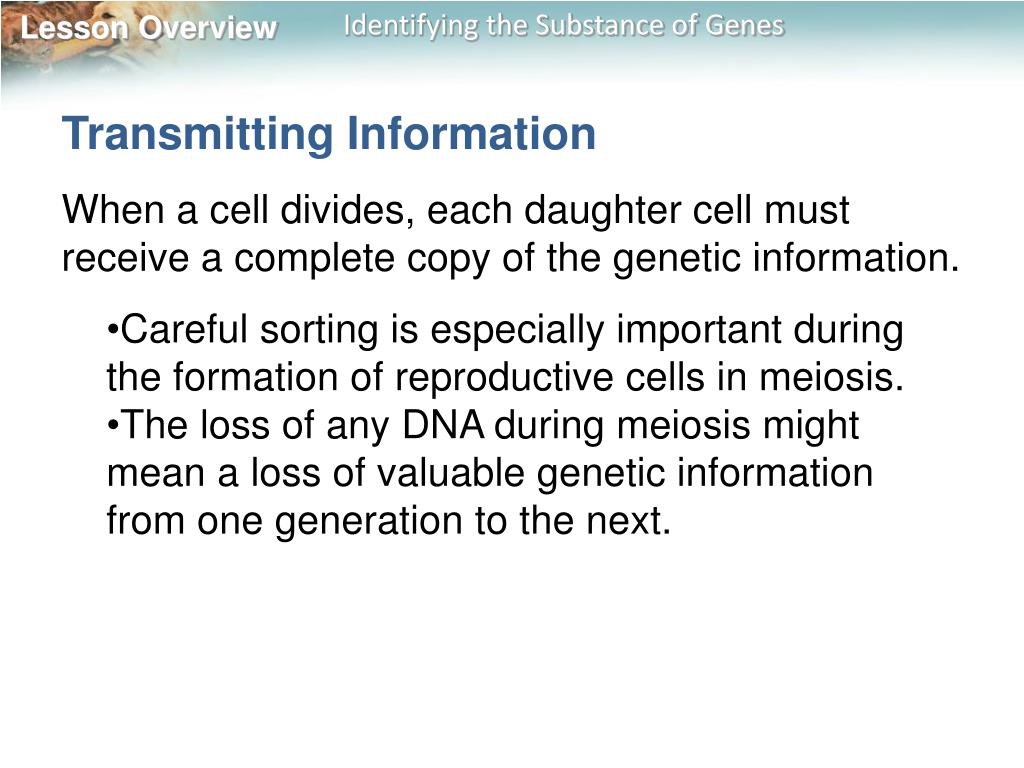 Lesson Overview

Identifying the Substance of Genes

Transmitting Information

When a cell divides, each daughter cell must receive a complete copy of the genetic information.

•Careful sorting is especially important during the formation of reproductive cells in meiosis.
•The loss of any DNA during meiosis might mean a loss of valuable genetic information from one generation to the next.